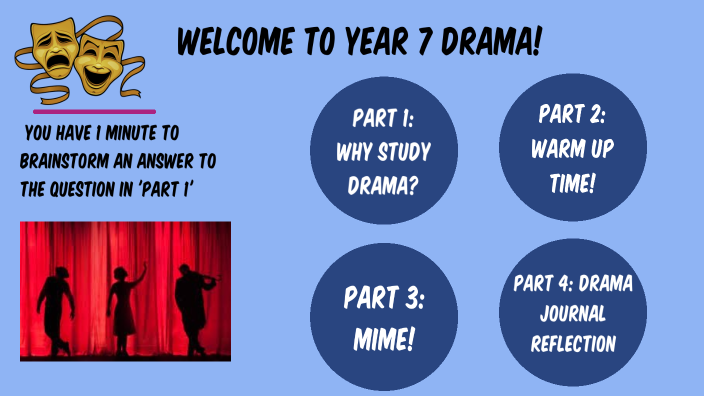 WELCOME TO YEAR 7 DRAMA!

YOU HAVE 1 MINUTE TO BRAINSTORM AN ANSWER TO THE QUESTION IN 'PART 1'

PART 1: WHY STUDY DRAMA?

PART 2: WARM UP TIME!

PART 3: MIME!

PART 4: DRAMA JOURNAL REFLECTION